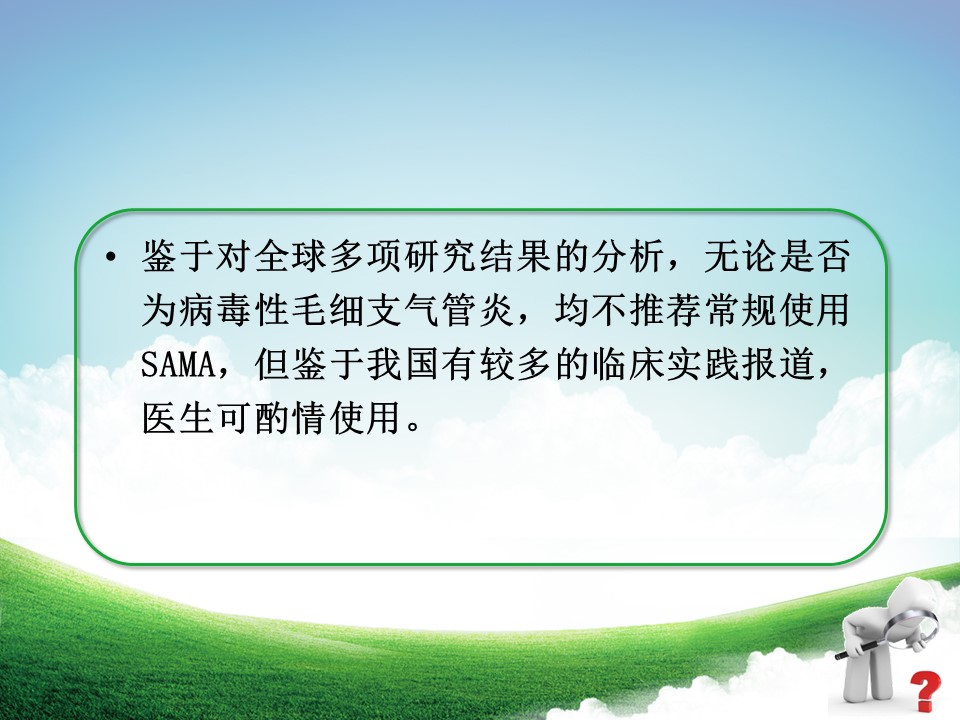 • 鉴于对全球多项研究结果的分析，无论是否为病毒性毛细支气管炎，均不推荐常规使用SAMA，但鉴于我国有较多的临床实践报道，医生可酌情使用。

?